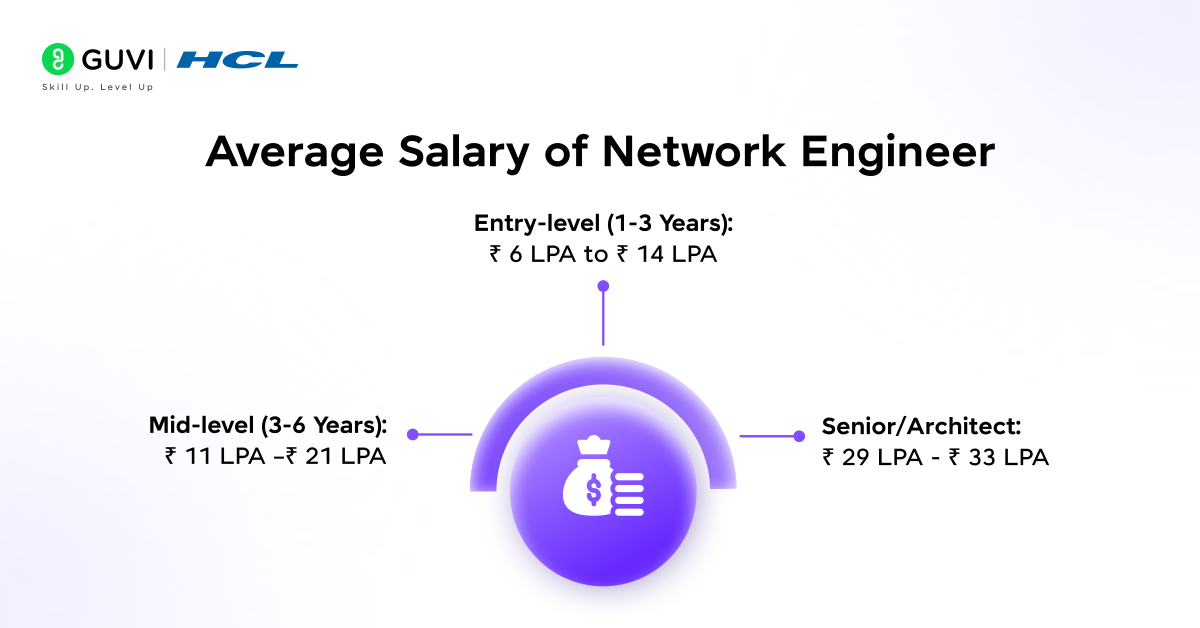 GUVI | HCL
Skill Up. Level Up

Average Salary of Network Engineer

Entry-level (1-3 Years):
₹ 6 LPA to ₹ 14 LPA

Mid-level (3-6 Years):
₹ 11 LPA –₹ 21 LPA

Senior/Architect:
₹ 29 LPA - ₹ 33 LPA